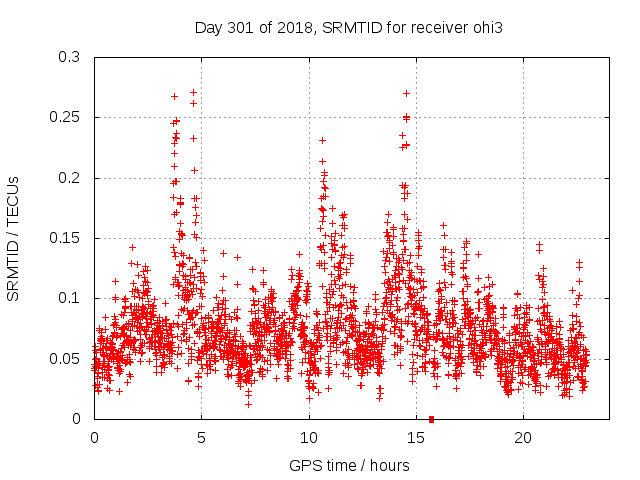 Day 301 of 2018, SRMTID for receiver ohi3

SRMTID / TECUs

0.3
0.25
0.2
0.15
0.1
0.05
0

0 5 10 15 20

GPS time / hours